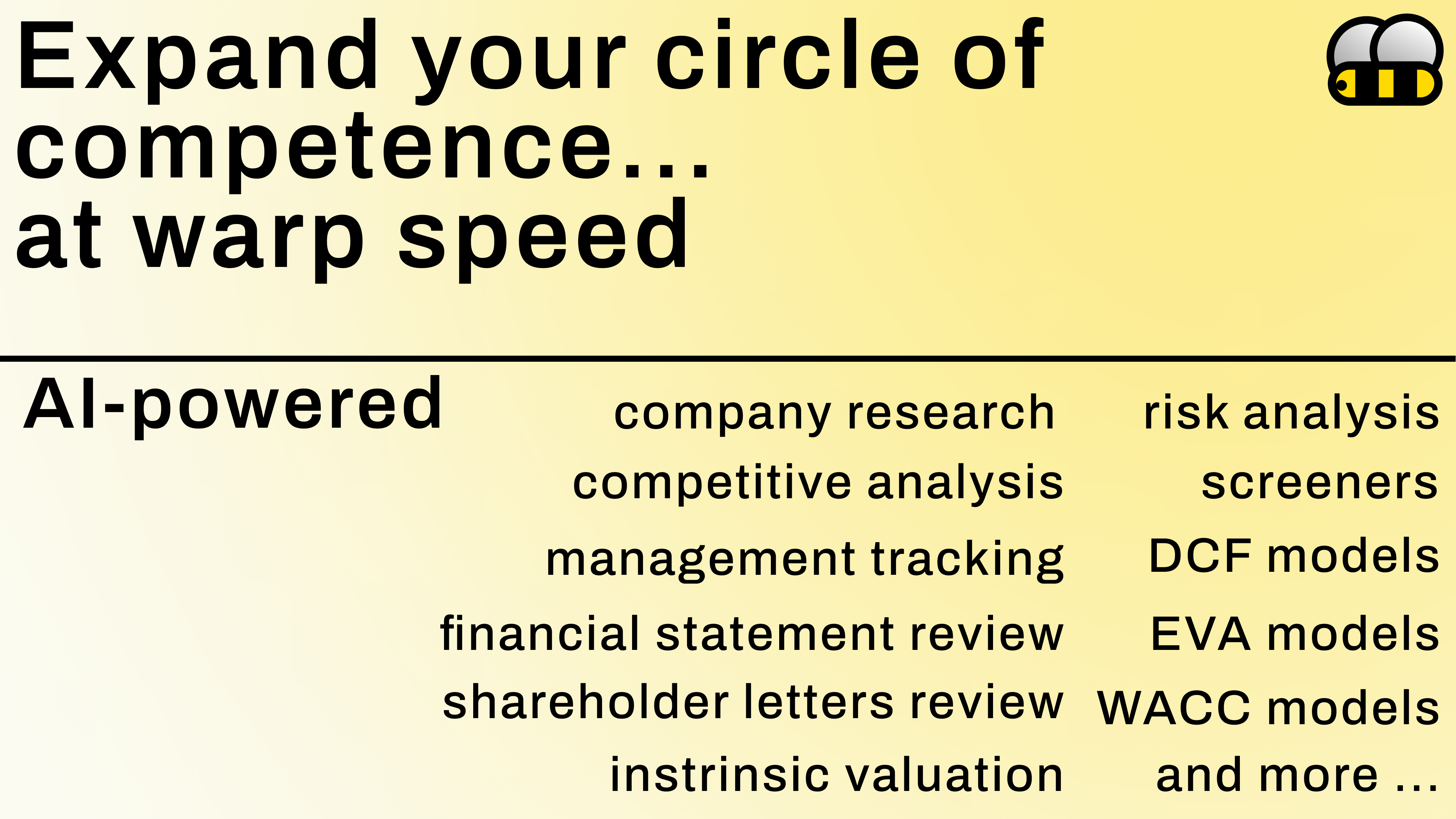 Expand your circle of competence...
at warp speed

AI-powered

company research
competitive analysis
management tracking
financial statement review
shareholder letters review
instrinsic valuation

risk analysis
screeners
DCF models
EVA models
WACC models
and more ...